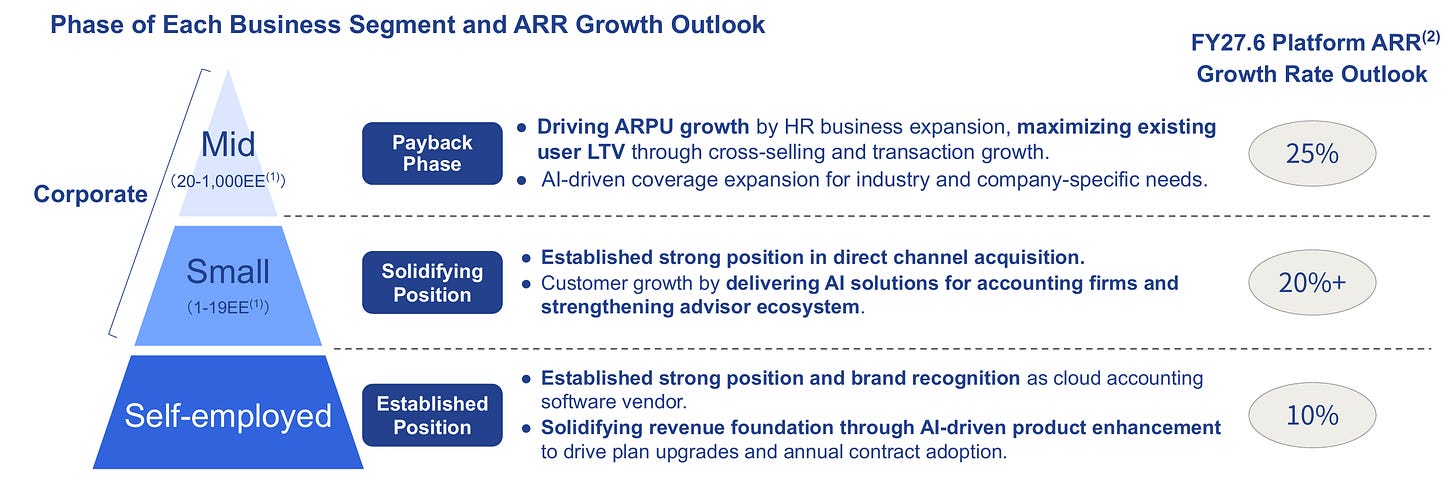 Phase of Each Business Segment and ARR Growth Outlook

FY27.6 Platform ARR$^{(2)}$
Growth Rate Outlook

Corporate

Mid
（20-1,000EE$^{(1)}$）

Payback Phase

● Driving ARPU growth by HR business expansion, maximizing existing user LTV through cross-selling and transaction growth.
● AI-driven coverage expansion for industry and company-specific needs.

25%

Small
（1-19EE$^{(1)}$）

Solidifying Position

● Established strong position in direct channel acquisition.
● Customer growth by delivering AI solutions for accounting firms and strengthening advisor ecosystem.

20%+

Self-employed

Established Position

● Established strong position and brand recognition as cloud accounting software vendor.
● Solidifying revenue foundation through AI-driven product enhancement to drive plan upgrades and annual contract adoption.

10%